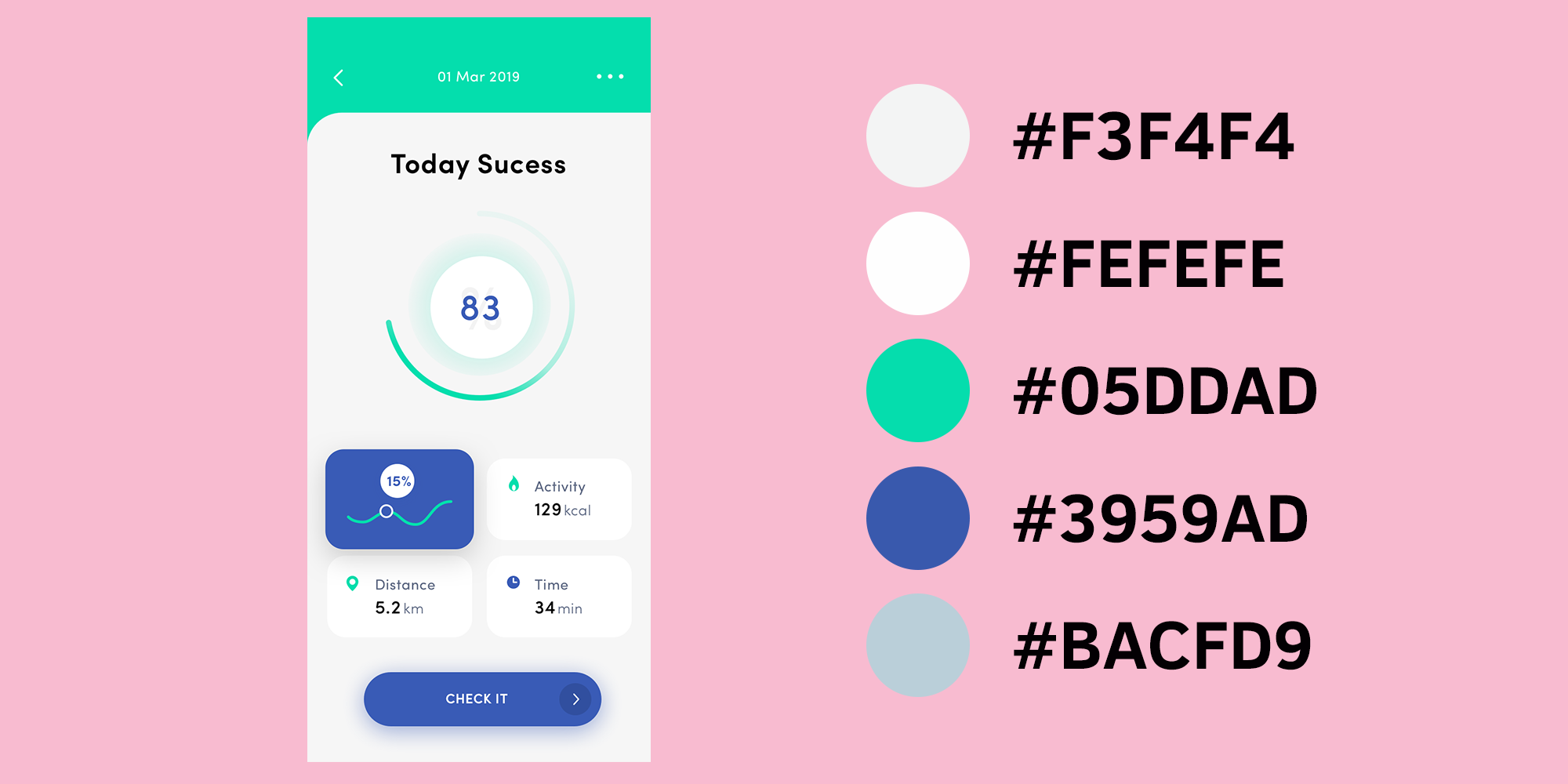 01 Mar 2019

Today Sucess

83

15%

Activity
129 kcal

Distance
5.2 km

Time
34 min

CHECK IT

#F3F4F4

#FEFEFE

#05DDAD

#3959AD

#BACFD9